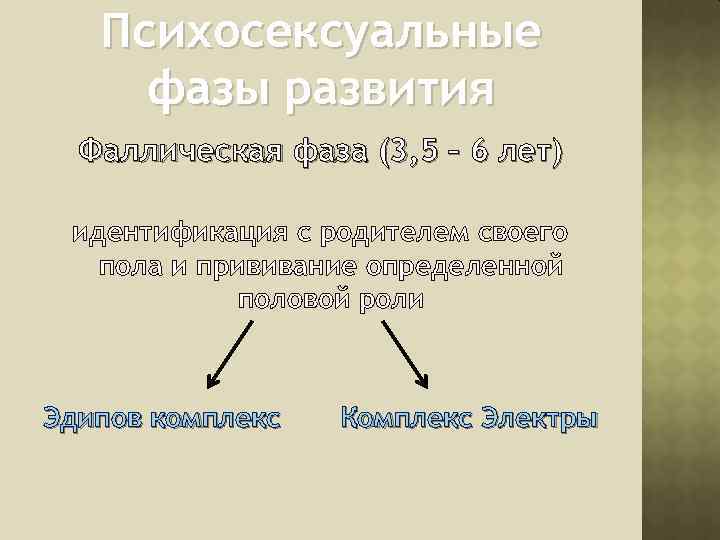 Психосексуальные фазы развития

Фаллическая фаза (3,5 – 6 лет)

идентификация с родителем своего пола и прививание определенной половой роли

Эдипов комплекс

Комплекс Электры